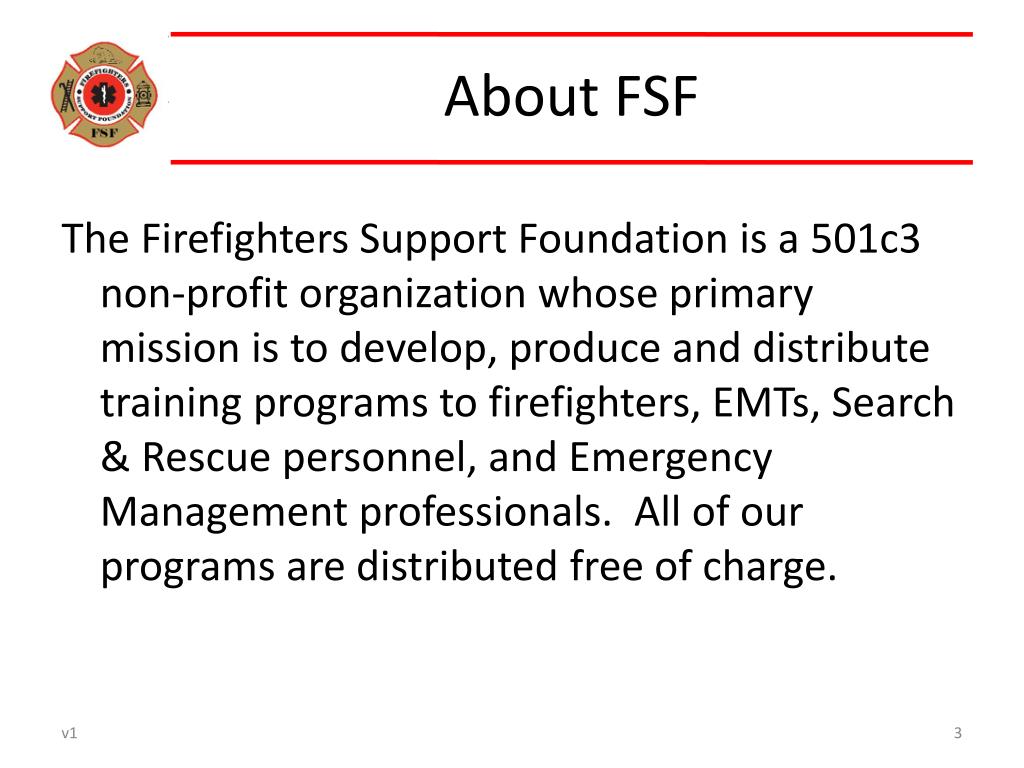 FIREFIGHTERS SUPPORT FOUNDATION
FSF

About FSF

The Firefighters Support Foundation is a 501c3 non-profit organization whose primary mission is to develop, produce and distribute training programs to firefighters, EMTs, Search & Rescue personnel, and Emergency Management professionals. All of our programs are distributed free of charge.

v1

3